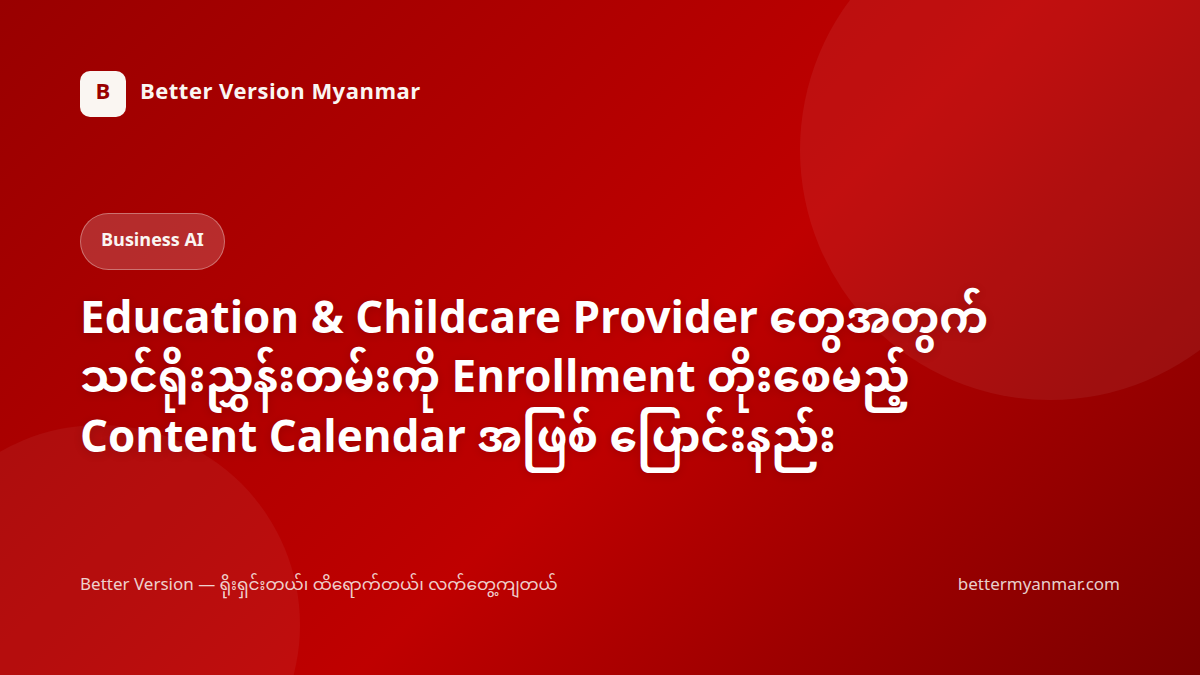 B Better Version Myanmar

Business AI

Education & Childcare Provider တွေအတွက် သင်ရိုးညွှန်းတမ်းကို Enrollment တိုးစေမည့် Content Calendar အဖြစ် ပြောင်းနည်း

Better Version — ရိုးရှင်းတယ်၊ ထိရောက်တယ်၊ လက်တွေ့ကျတယ်

bettermyanmar.com